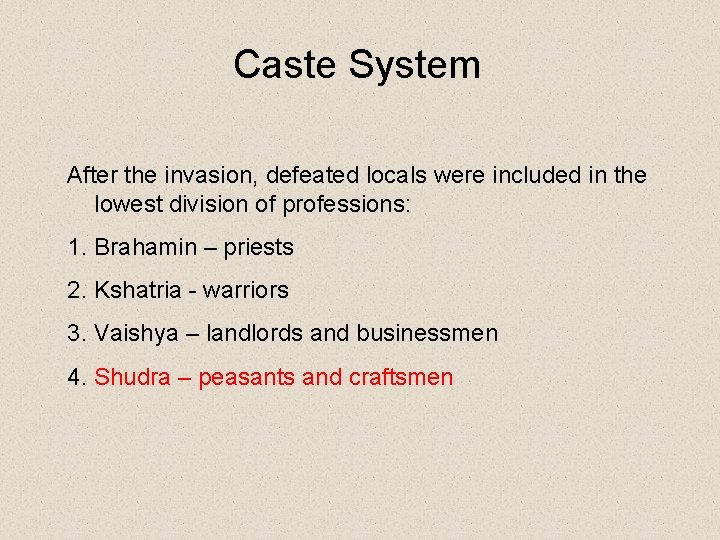 Caste System

After the invasion, defeated locals were included in the lowest division of professions:

1. Brahamin – priests

2. Kshatria - warriors

3. Vaishya – landlords and businessmen

4. Shudra – peasants and craftsmen